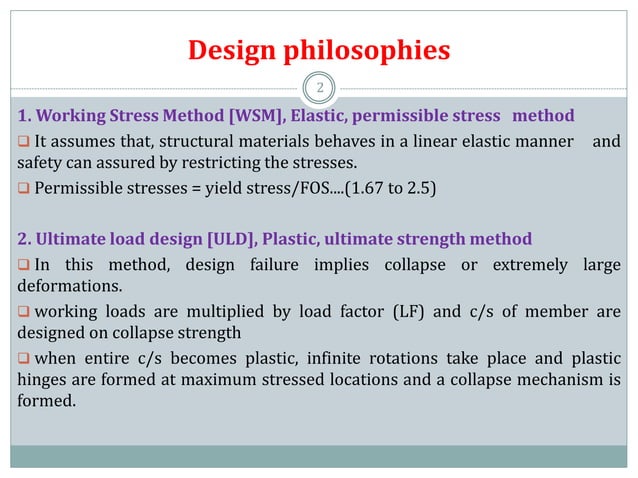 Design philosophies

2

1. Working Stress Method [WSM], Elastic, permissible stress method

❑ It assumes that, structural materials behaves in a linear elastic manner and safety can assured by restricting the stresses.

❑ Permissible stresses = yield stress/FOS....(1.67 to 2.5)

2. Ultimate load design [ULD], Plastic, ultimate strength method

❑ In this method, design failure implies collapse or extremely large deformations.

❑ working loads are multiplied by load factor (LF) and c/s of member are designed on collapse strength

❑ when entire c/s becomes plastic, infinite rotations take place and plastic hinges are formed at maximum stressed locations and a collapse mechanism is formed.